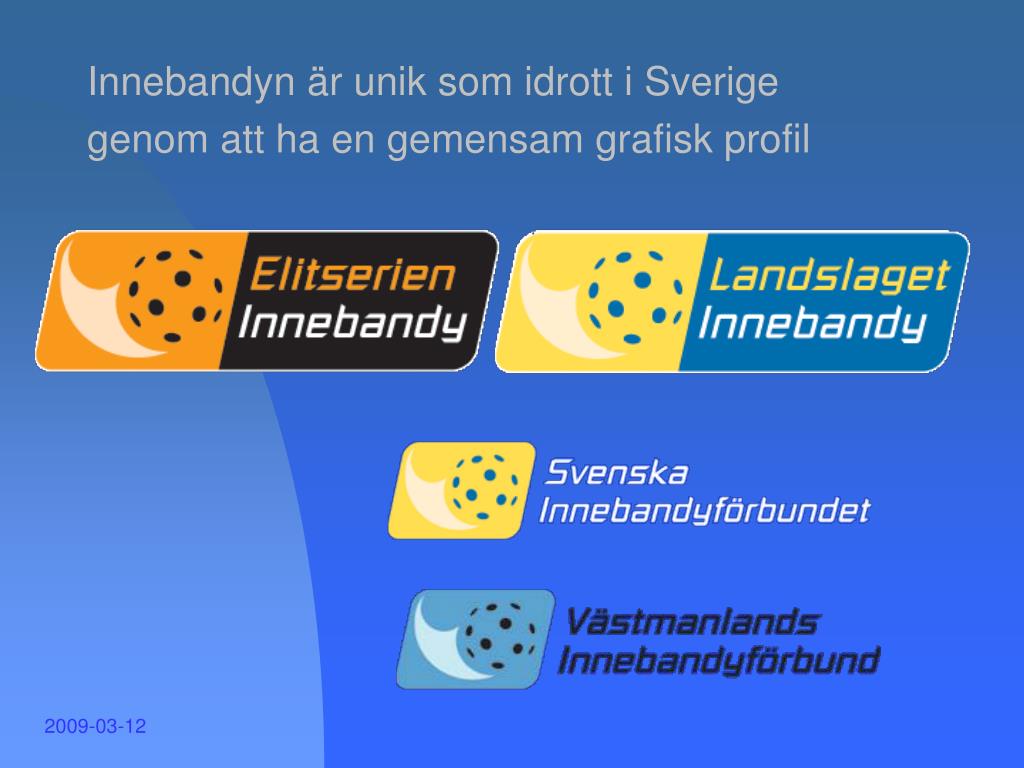 Innebandyn är unik som idrott i Sverige genom att ha en gemensam grafisk profil

Elitserien Innebandy

Landslaget Innebandy

Svenska Innebandyförbundet

Västmanlands Innebandyförbund

2009-03-12